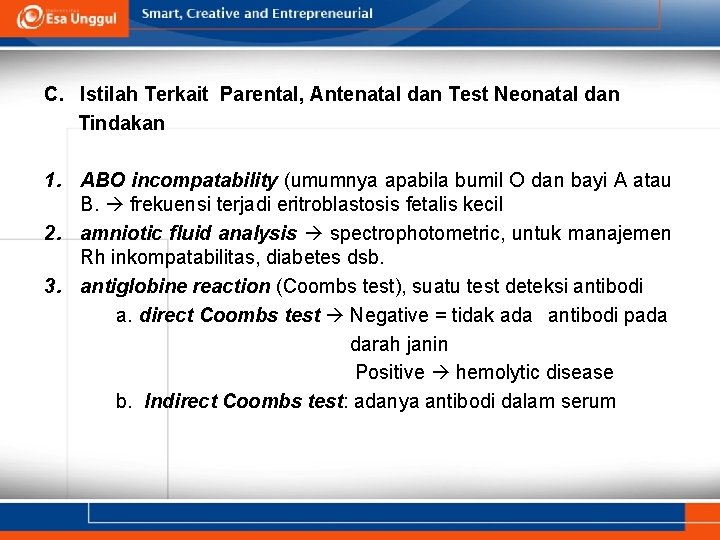 Esa Unggul

Smart, Creative and Entrepreneurial

C. Istilah Terkait Parental, Antenatal dan Test Neonatal dan Tindakan

1. ABO incompatability (umumnya apabila bumil O dan bayi A atau B. → frekuensi terjadi eritroblastosis fetalis kecil
2. amniotic fluid analysis → spectrophotometric, untuk manajemen Rh inkompatabilitas, diabetes dsb.
3. antiglobine reaction (Coombs test), suatu test deteksi antibodi
a. direct Coombs test → Negative = tidak ada antibodi pada darah janin
Positive → hemolytic disease
b. Indirect Coombs test: adanya antibodi dalam serum